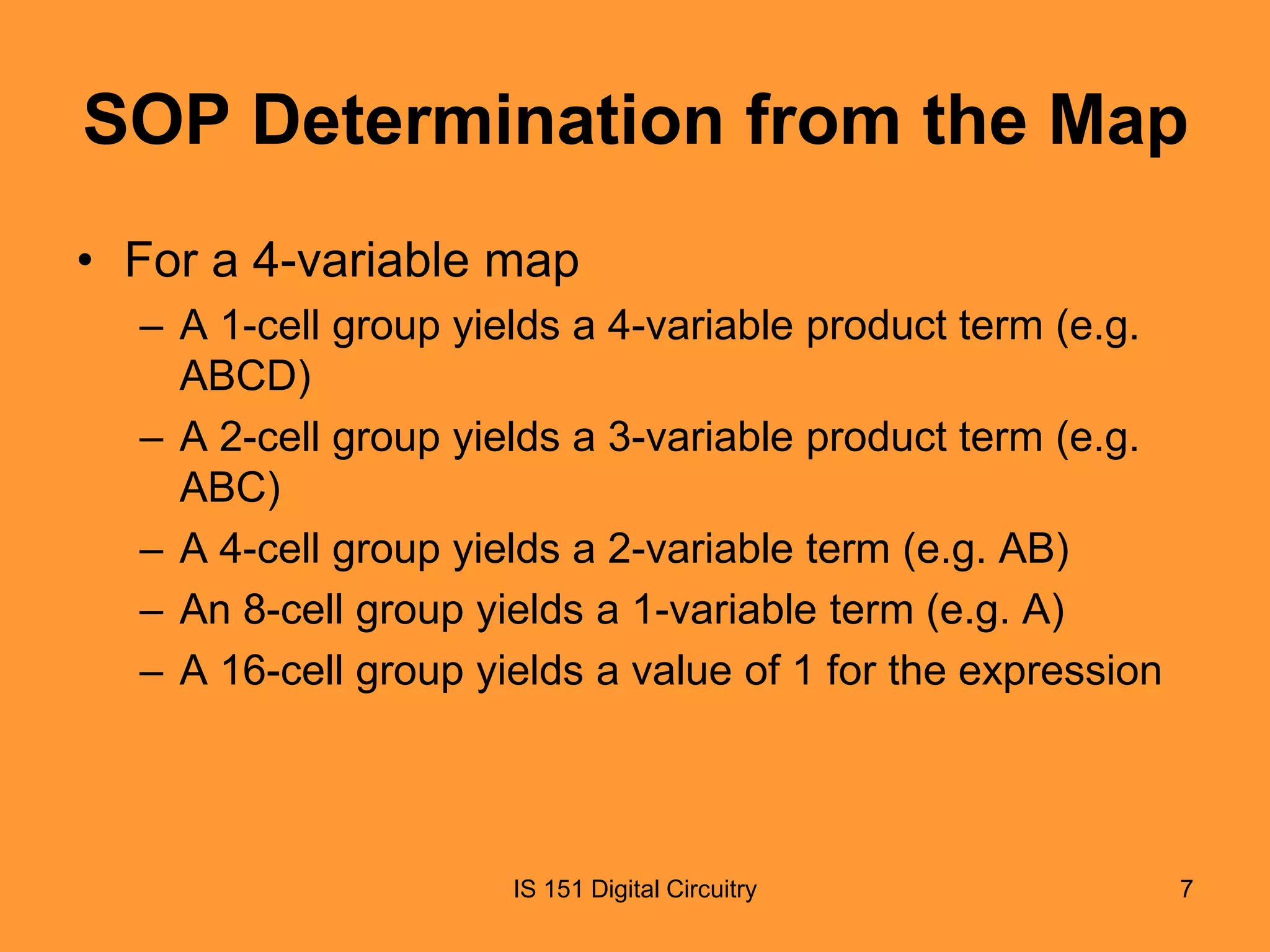 SOP Determination from the Map

• For a 4-variable map
– A 1-cell group yields a 4-variable product term (e.g. ABCD)
– A 2-cell group yields a 3-variable product term (e.g. ABC)
– A 4-cell group yields a 2-variable term (e.g. AB)
– An 8-cell group yields a 1-variable term (e.g. A)
– A 16-cell group yields a value of 1 for the expression

IS 151 Digital Circuitry

7